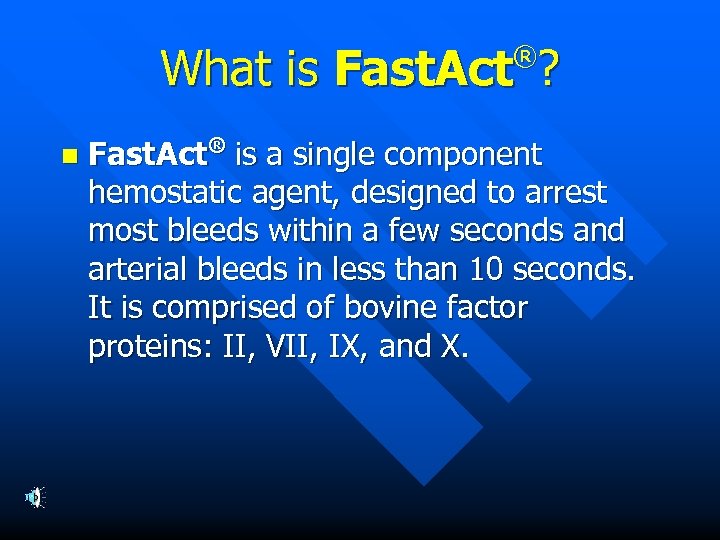 What is FastAct®?

■ FastAct® is a single component hemostatic agent, designed to arrest most bleeds within a few seconds and arterial bleeds in less than 10 seconds. It is comprised of bovine factor proteins: II, VII, IX, and X.